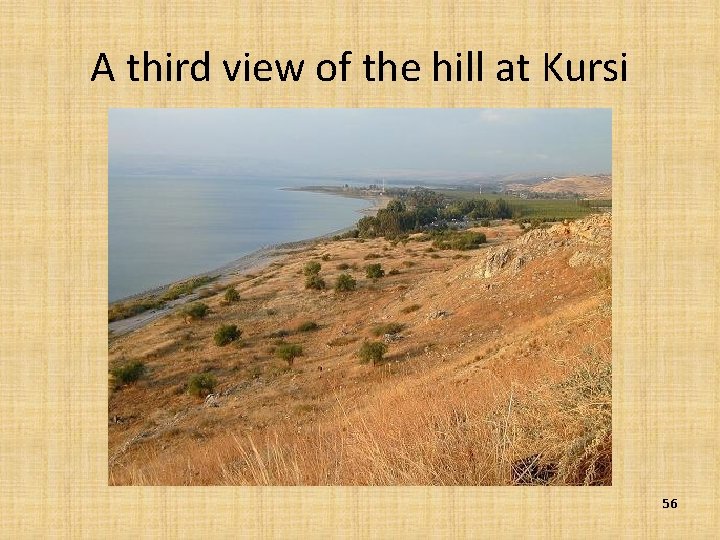 A third view of the hill at Kursi

56